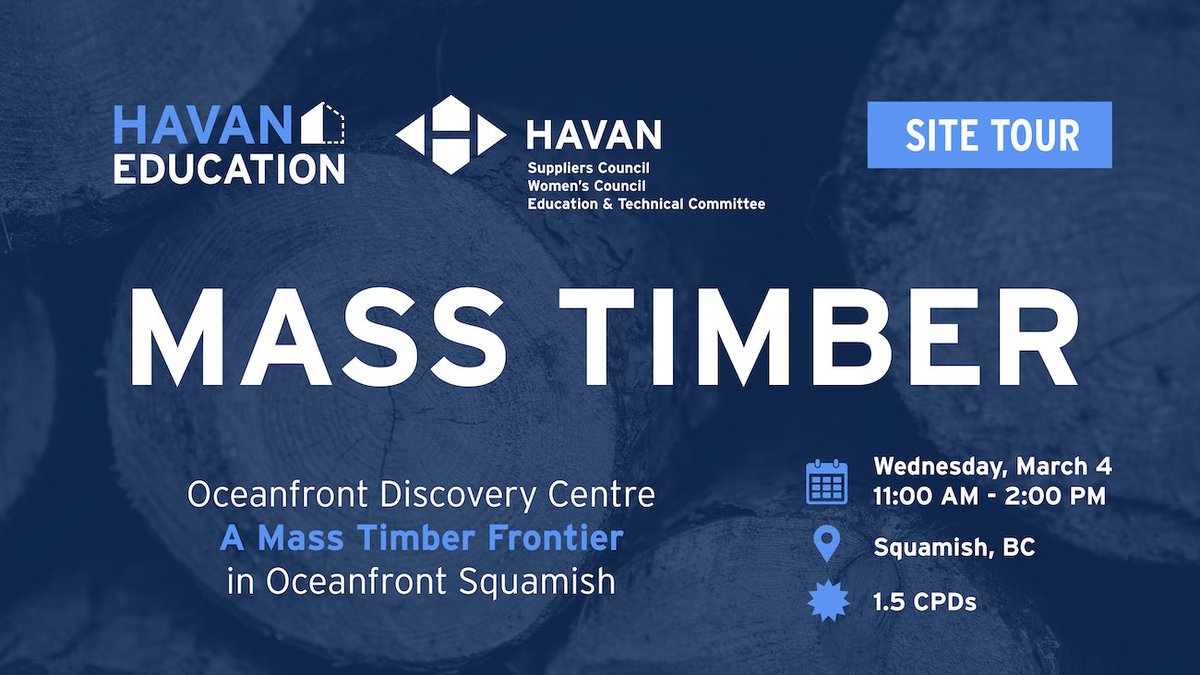 HAVAN EDUCATION

HAVAN
Suppliers Council
Women's Council
Education & Technical Committee

SITE TOUR

MASS TIMBER

Oceanfront Discovery Centre
A Mass Timber Frontier
in Oceanfront Squamish

Wednesday, March 4
11:00 AM - 2:00 PM

Squamish, BC

1.5 CPDs